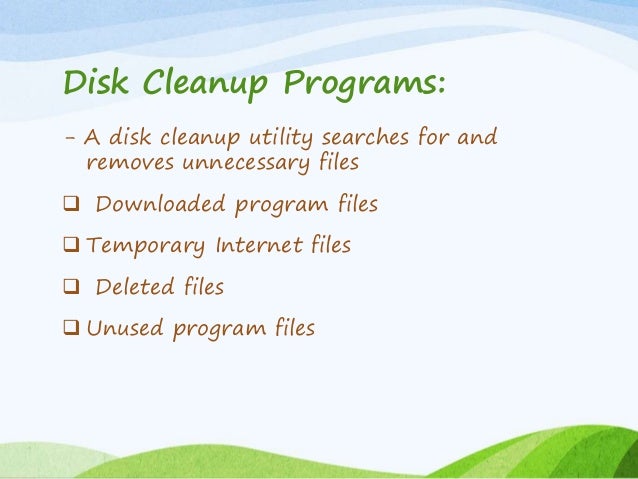 Disk Cleanup Programs:

– A disk cleanup utility searches for and removes unnecessary files

❑ Downloaded program files

❑ Temporary Internet files

❑ Deleted files

❑ Unused program files